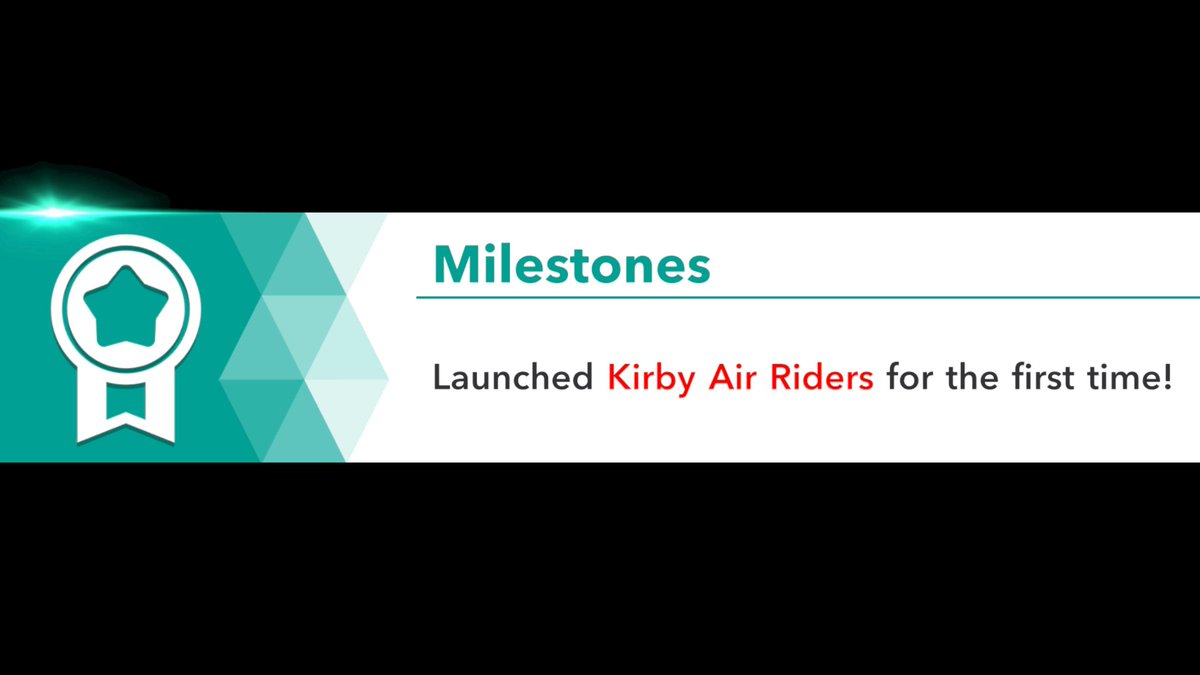 Milestones

Launched Kirby Air Riders for the first time!